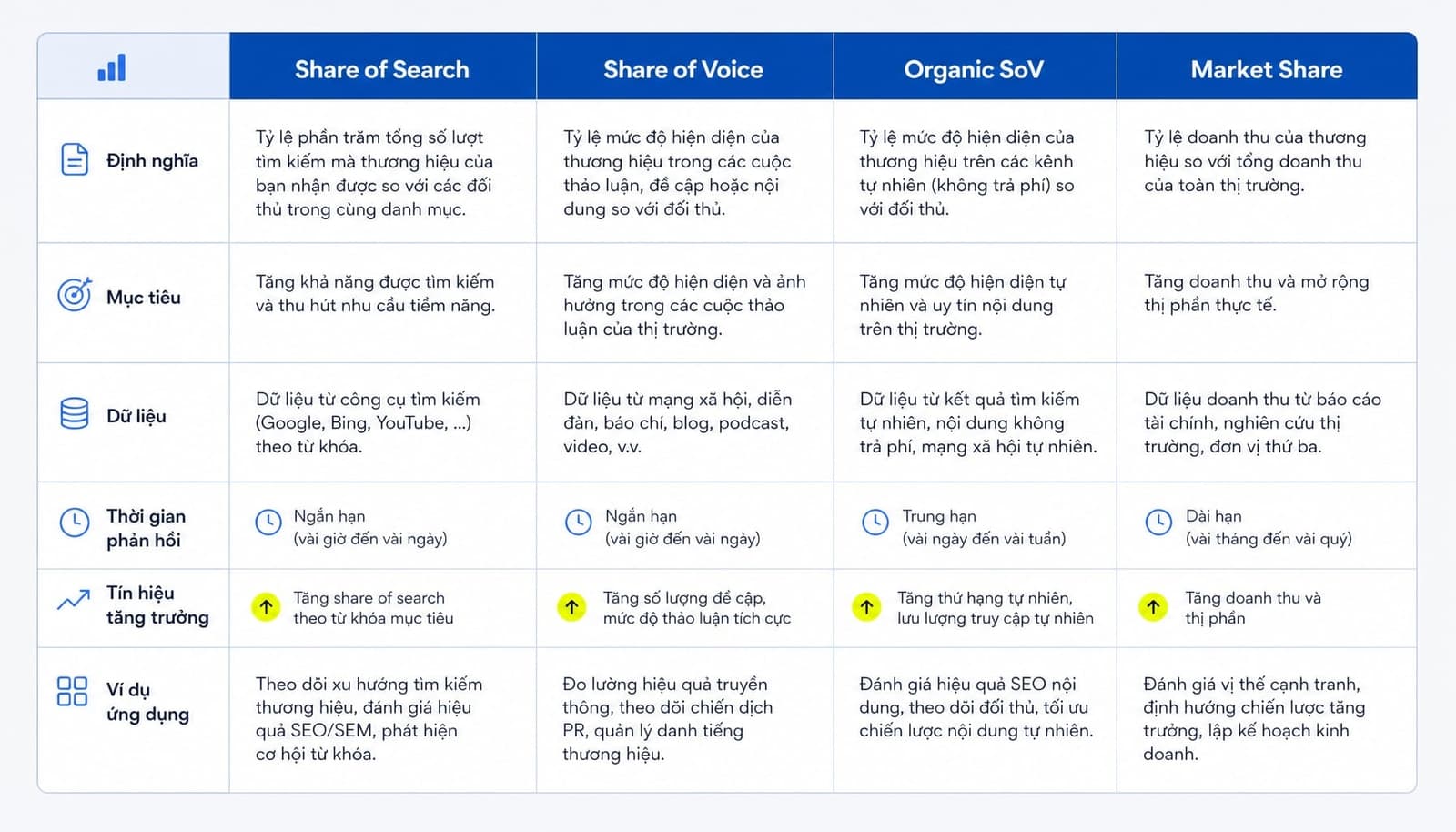 | | Share of Search | Share of Voice | Organic SoV | Market Share |
|---|---|---|---|---|
| Định nghĩa | Tỷ lệ phần trăm tổng số lượt tìm kiếm mà thương hiệu của bạn nhận được so với các đối thủ trong cùng danh mục. | Tỷ lệ mức độ hiện diện của thương hiệu trong các cuộc thảo luận, đề cập hoặc nội dung so với đối thủ. | Tỷ lệ mức độ hiện diện của thương hiệu trên các kênh tự nhiên (không trả phí) so với đối thủ. | Tỷ lệ doanh thu của thương hiệu so với tổng doanh thu của toàn thị trường. |
| Mục tiêu | Tăng khả năng được tìm kiếm và thu hút nhu cầu tiềm năng. | Tăng mức độ hiện diện và ảnh hưởng trong các cuộc thảo luận của thị trường. | Tăng mức độ hiện diện tự nhiên và uy tín nội dung trên thị trường. | Tăng doanh thu và mở rộng thị phần thực tế. |
| Dữ liệu | Dữ liệu từ công cụ tìm kiếm (Google, Bing, YouTube, ...) theo từ khóa. | Dữ liệu từ mạng xã hội, diễn đàn, báo chí, blog, podcast, video, v.v. | Dữ liệu từ kết quả tìm kiếm tự nhiên, nội dung không trả phí, mạng xã hội tự nhiên. | Dữ liệu doanh thu từ báo cáo tài chính, nghiên cứu thị trường, đơn vị thứ ba. |
| Thời gian phản hồi | Ngắn hạn (vài giờ đến vài ngày) | Ngắn hạn (vài giờ đến vài ngày) | Trung hạn (vài ngày đến vài tuần) | Dài hạn (vài tháng đến vài quý) |
| Tín hiệu tăng trưởng | Tăng share of search theo từ khóa mục tiêu | Tăng số lượng đề cập, mức độ thảo luận tích cực | Tăng thứ hạng tự nhiên, lưu lượng truy cập tự nhiên | Tăng doanh thu và thị phần |
| Ví dụ ứng dụng | Theo dõi xu hướng tìm kiếm thương hiệu, đánh giá hiệu quả SEO/SEM, phát hiện cơ hội từ khóa. | Đo lường hiệu quả truyền thông, theo dõi chiến dịch PR, quản lý danh tiếng thương hiệu. | Đánh giá hiệu quả SEO nội dung, theo dõi đối thủ, tối ưu chiến lược nội dung tự nhiên. | Đánh giá vị thế cạnh tranh, định hướng chiến lược tăng trưởng, lập kế hoạch kinh doanh. |